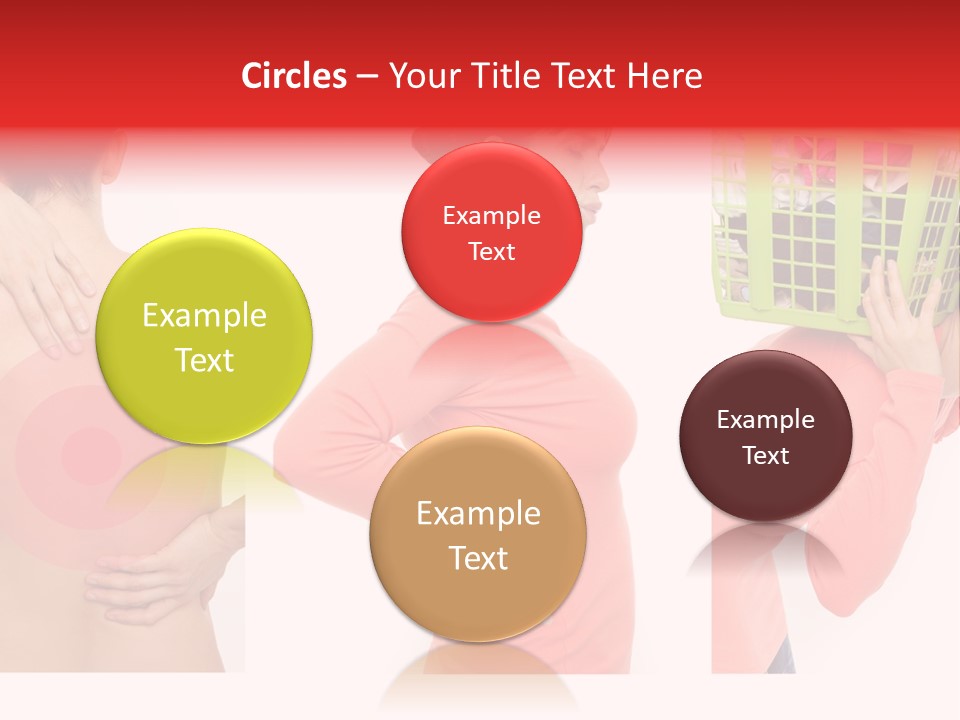 Circles – Your Title Text Here

Example Text

Example Text

Example Text

Example Text